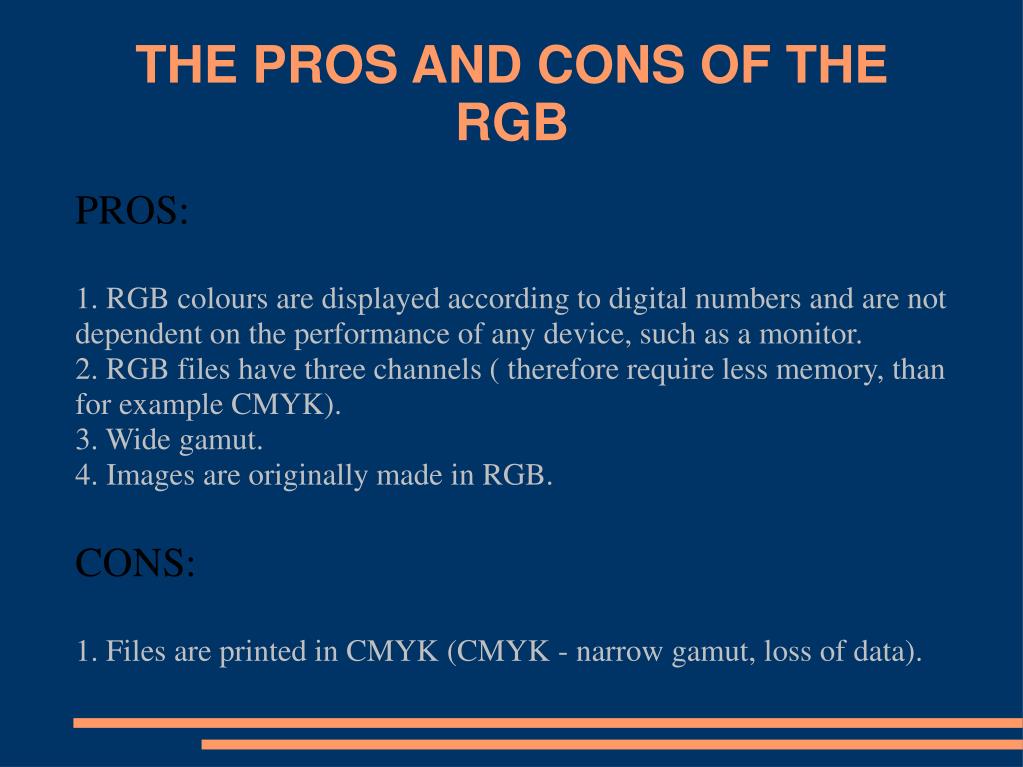 THE PROS AND CONS OF THE RGB

PROS:

1. RGB colours are displayed according to digital numbers and are not dependent on the performance of any device, such as a monitor.
2. RGB files have three channels ( therefore require less memory, than for example CMYK).
3. Wide gamut.
4. Images are originally made in RGB.

CONS:

1. Files are printed in CMYK (CMYK - narrow gamut, loss of data).